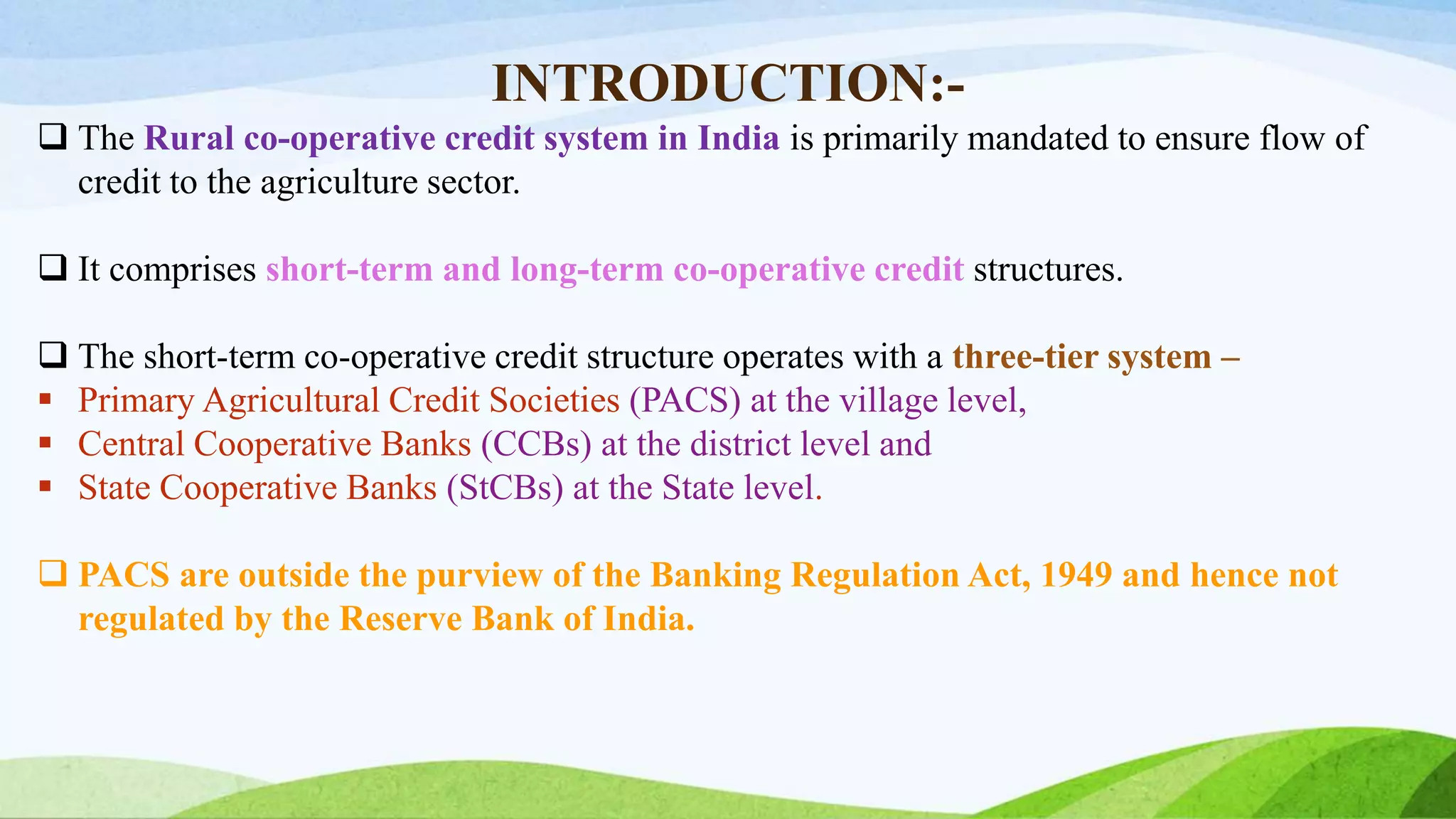 INTRODUCTION:-

❑ The Rural co-operative credit system in India is primarily mandated to ensure flow of credit to the agriculture sector.

❑ It comprises short-term and long-term co-operative credit structures.

❑ The short-term co-operative credit structure operates with a three-tier system –
▪ Primary Agricultural Credit Societies (PACS) at the village level,
▪ Central Cooperative Banks (CCBs) at the district level and
▪ State Cooperative Banks (StCBs) at the State level.

❑ PACS are outside the purview of the Banking Regulation Act, 1949 and hence not regulated by the Reserve Bank of India.